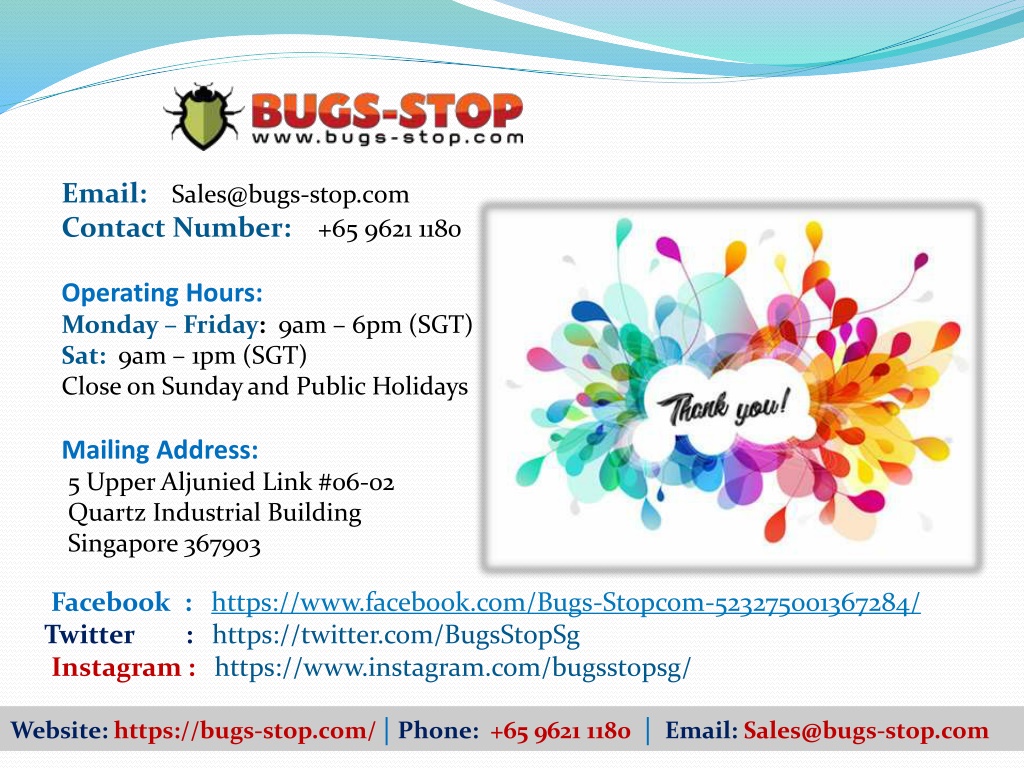 BUGS-STOP
www.bugs-stop.com

Email: Sales@bugs-stop.com
Contact Number: +65 9621 1180

Operating Hours:
Monday – Friday: 9am – 6pm (SGT)
Sat: 9am – 1pm (SGT)
Close on Sunday and Public Holidays

Mailing Address:
5 Upper Aljunied Link #06-02
Quartz Industrial Building
Singapore 367903

Thank you!

Facebook : https://www.facebook.com/Bugs-Stopcom-523275001367284/
Twitter : https://twitter.com/BugsStopSg
Instagram : https://www.instagram.com/bugsstopsg/

Website: https://bugs-stop.com/ | Phone: +65 9621 1180 | Email: Sales@bugs-stop.com